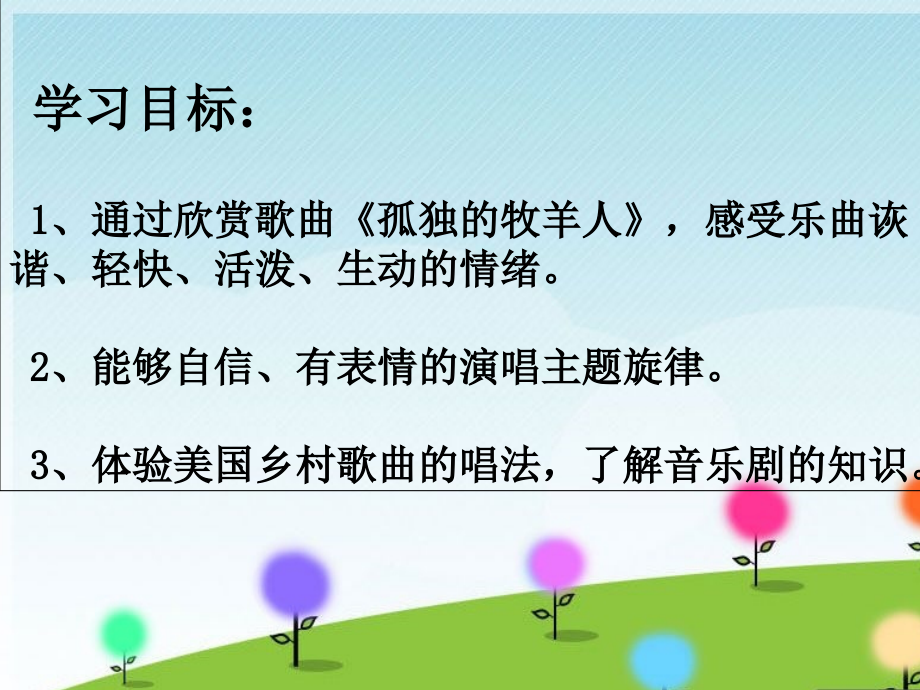 学习目标：

1、通过欣赏歌曲《孤独的牧羊人》，感受乐曲诙谐、轻快、活泼、生动的情绪。

2、能够自信、有表情的演唱主题旋律。

3、体验美国乡村歌曲的唱法，了解音乐剧的知识。